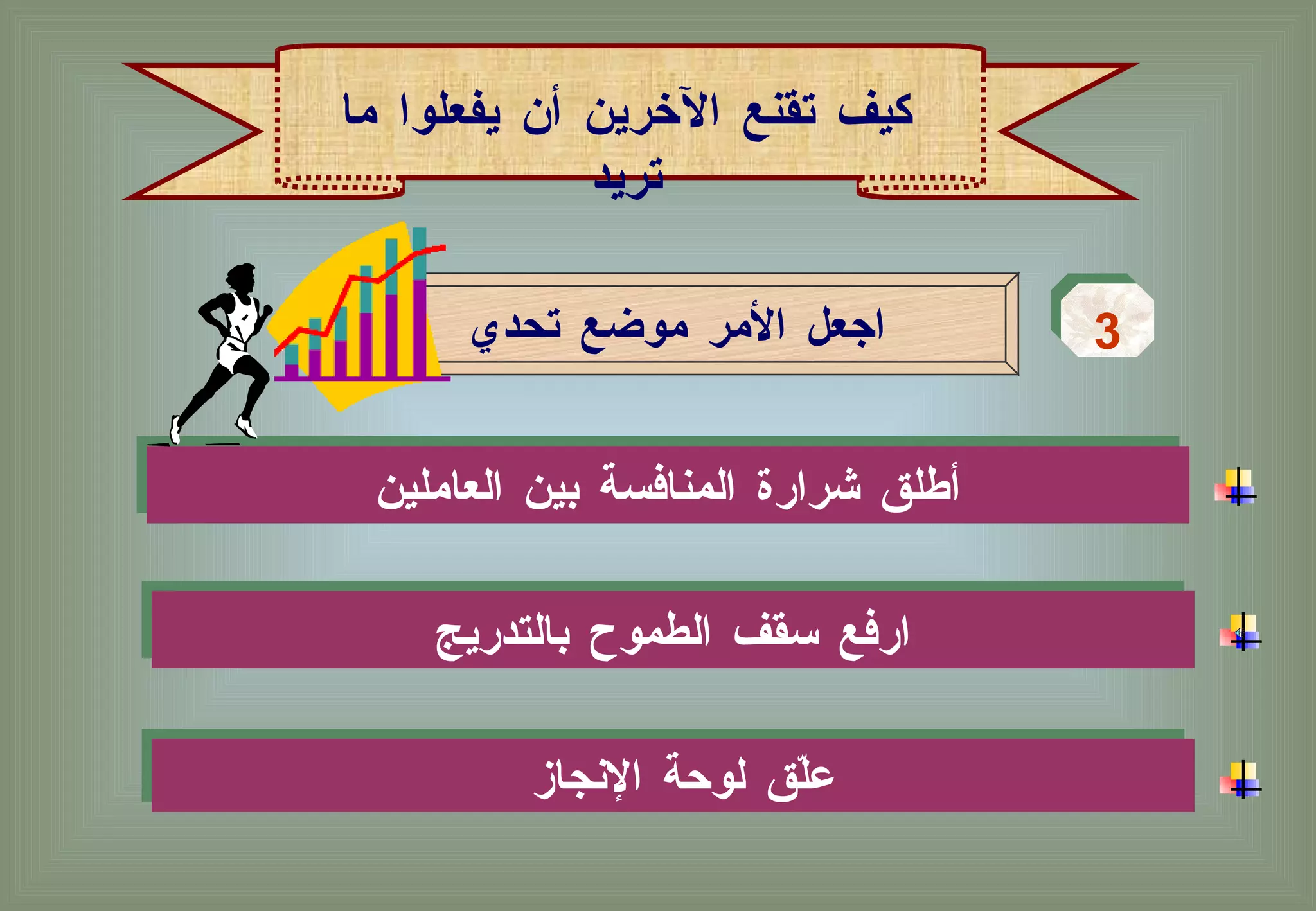 كيف تقنع الآخرين أن يفعلوا ما تريد

3

اجعل الأمر موضع تحدي

أطلق شرارة المنافسة بين العاملين

ارفع سقف الطموح بالتدريج

علّق لوحة الإنجاز